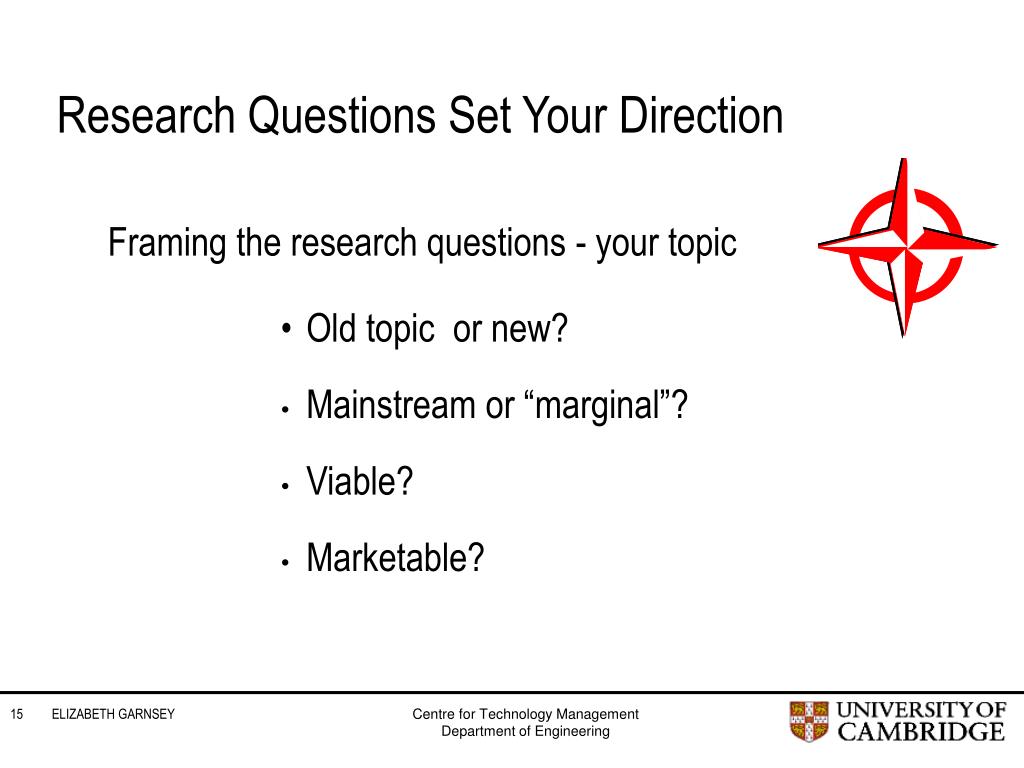 Research Questions Set Your Direction

Framing the research questions - your topic

• Old topic or new?
• Mainstream or “marginal”?
• Viable?
• Marketable?

15 ELIZABETH GARNSEY

Centre for Technology Management
Department of Engineering

UNIVERSITY OF CAMBRIDGE